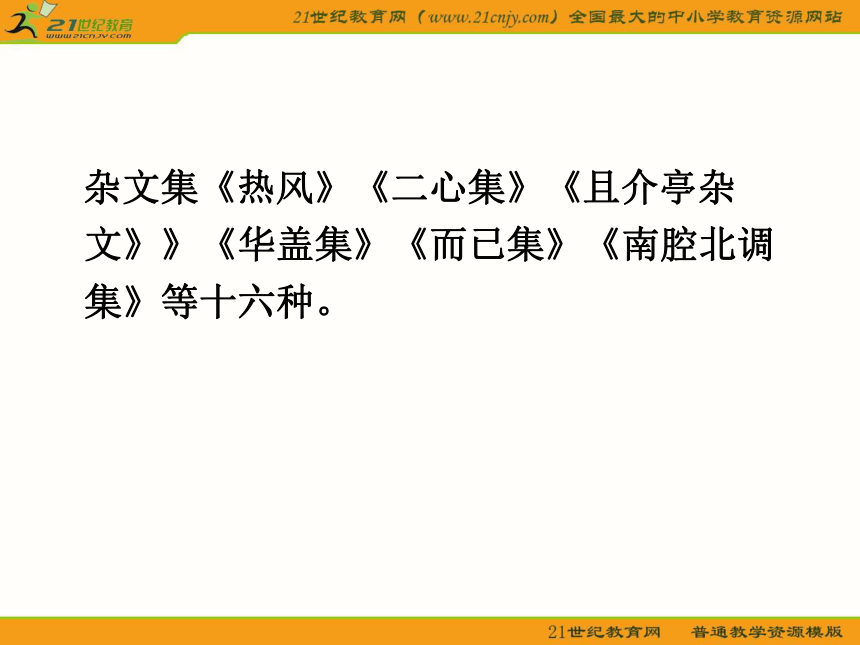 21世纪教育
www.21cnjy.com

21世纪教育网（www.21cnjy.com）全国最大的中小学教育资源网站

杂文集《热风》《二心集》《且介亭杂文》》《华盖集》《而已集》《南腔北调集》等十六种。

21世纪教育网　普通教学资源模版